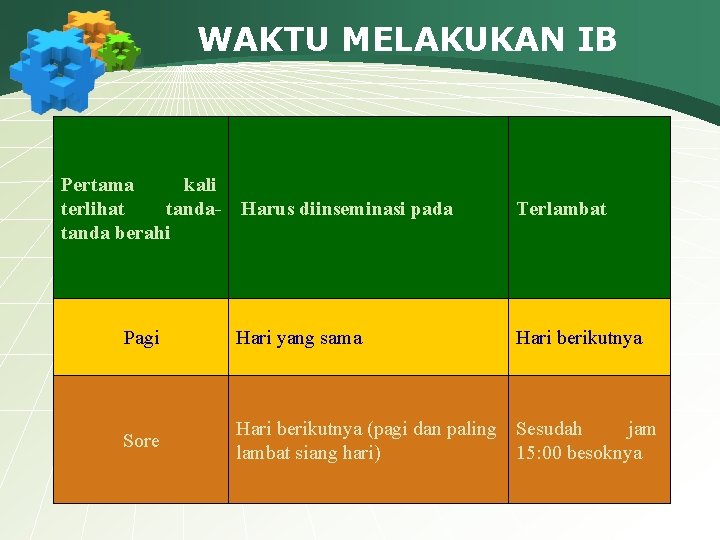 WAKTU MELAKUKAN IB

| Pertama kali terlihat tanda-tanda berahi | Harus diinseminasi pada | Terlambat |
|---|---|---|
| Pagi | Hari yang sama | Hari berikutnya |
| Sore | Hari berikutnya (pagi dan paling lambat siang hari) | Sesudah jam 15:00 besoknya |